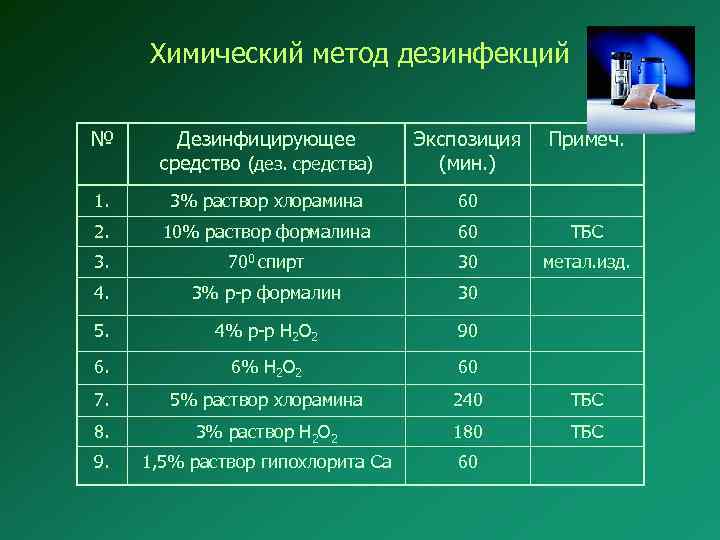 Химический метод дезинфекций

| № | Дезинфицирующее средство (дез. средства) | Экспозиция (мин.) | Примеч. |
|---|---|---|---|
| 1. | 3% раствор хлорамина | 60 | |
| 2. | 10% раствор формалина | 60 | ТБС |
| 3. | $70^0$ спирт | 30 | метал.изд. |
| 4. | 3% р-р формалин | 30 | |
| 5. | 4% р-р $H_2O_2$ | 90 | |
| 6. | 6% $H_2O_2$ | 60 | |
| 7. | 5% раствор хлорамина | 240 | ТБС |
| 8. | 3% раствор $H_2O_2$ | 180 | ТБС |
| 9. | 1,5% раствор гипохлорита Са | 60 | |